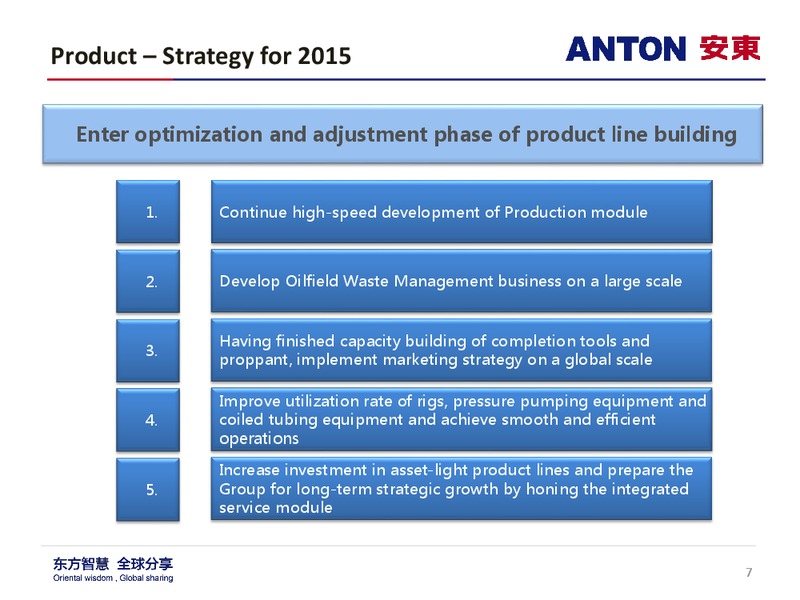 Product – Strategy for 2015

ANTON 安東

Enter optimization and adjustment phase of product line building

1.

Continue high-speed development of Production module

2.

Develop Oilfield Waste Management business on a large scale

3.

Having finished capacity building of completion tools and proppant, implement marketing strategy on a global scale

4.

Improve utilization rate of rigs, pressure pumping equipment and coiled tubing equipment and achieve smooth and efficient operations

5.

Increase investment in asset-light product lines and prepare the Group for long-term strategic growth by honing the integrated service module

东方智慧 全球分享
Oriental wisdom , Global sharing

7